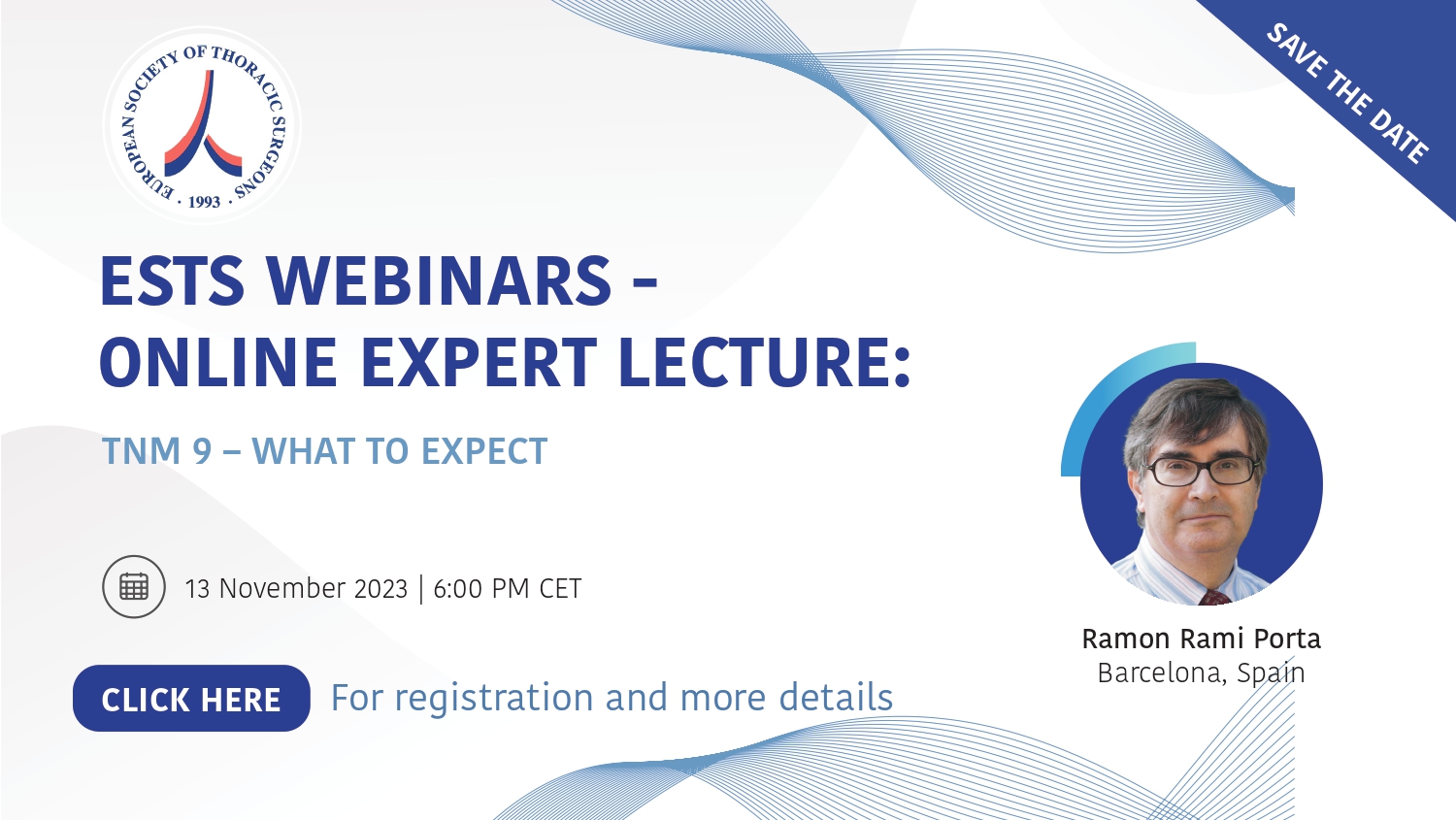 EUROPEAN SOCIETY OF THORACIC SURGEONS · 1993 ·

SAVE THE DATE

ESTS WEBINARS - ONLINE EXPERT LECTURE:

TNM 9 – WHAT TO EXPECT

13 November 2023 | 6:00 PM CET

CLICK HERE For registration and more details

Ramon Rami Porta
Barcelona, Spain